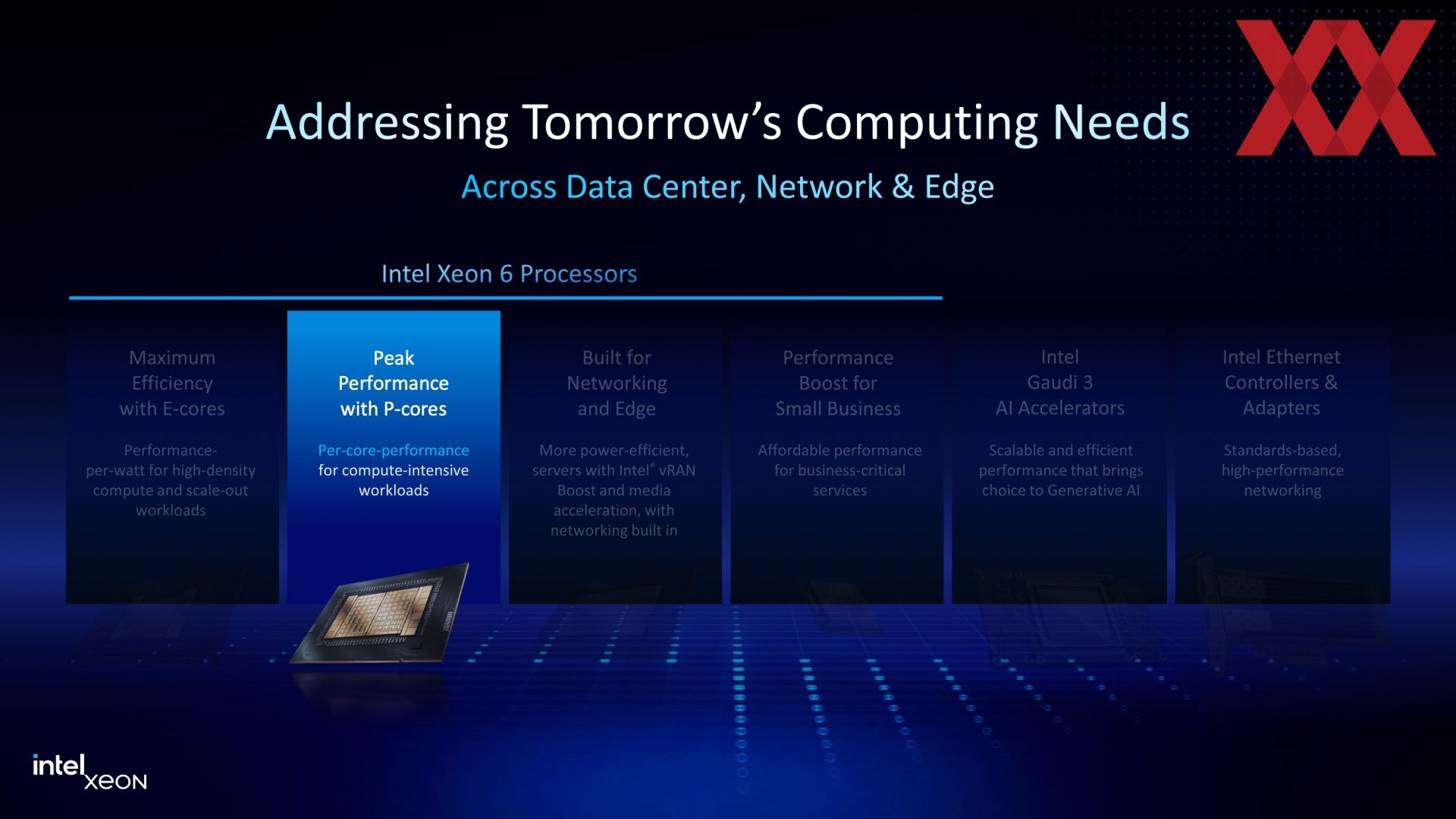 Addressing Tomorrow's Computing Needs

Across Data Center, Network & Edge

Intel Xeon 6 Processors

Maximum Efficiency with E-cores

Performance-per-watt for high-density compute and scale-out workloads

Peak Performance with P-cores

Per-core-performance for compute-intensive workloads

Built for Networking and Edge

More power-efficient, servers with Intel® vRAN Boost and media acceleration, with networking built in

Performance Boost for Small Business

Affordable performance for business-critical services

Intel Gaudi 3 AI Accelerators

Scalable and efficient performance that brings choice to Generative AI

Intel Ethernet Controllers & Adapters

Standards-based, high-performance networking

intel XEON